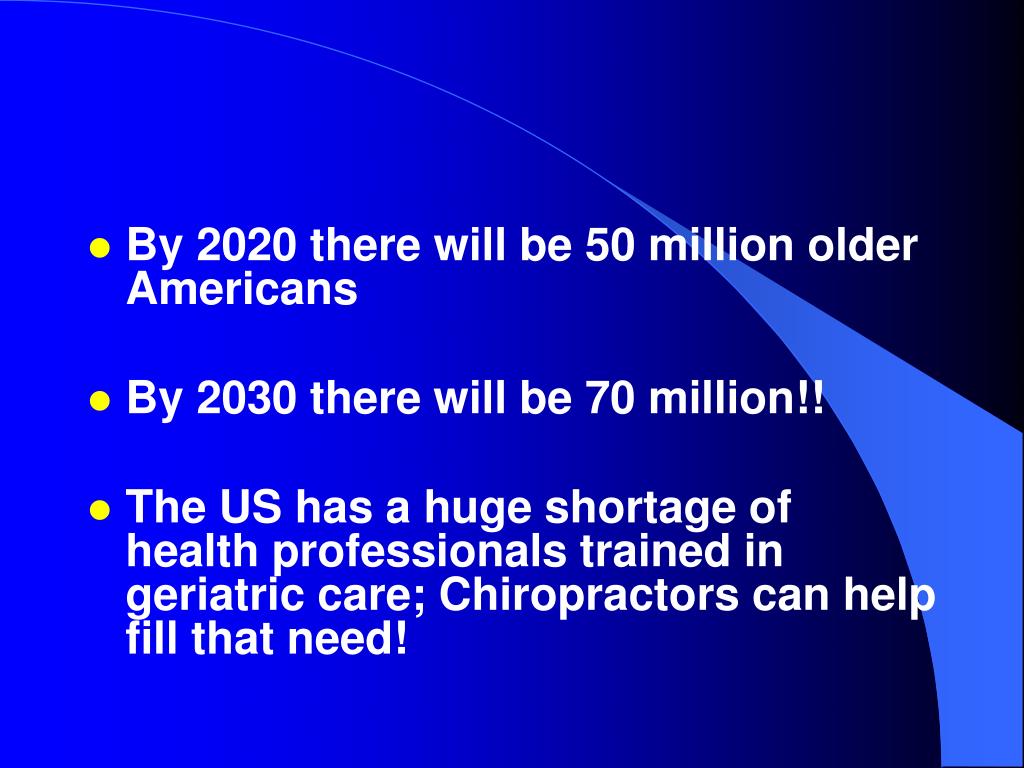 - By 2020 there will be 50 million older Americans

- By 2030 there will be 70 million!!

- The US has a huge shortage of health professionals trained in geriatric care; Chiropractors can help fill that need!